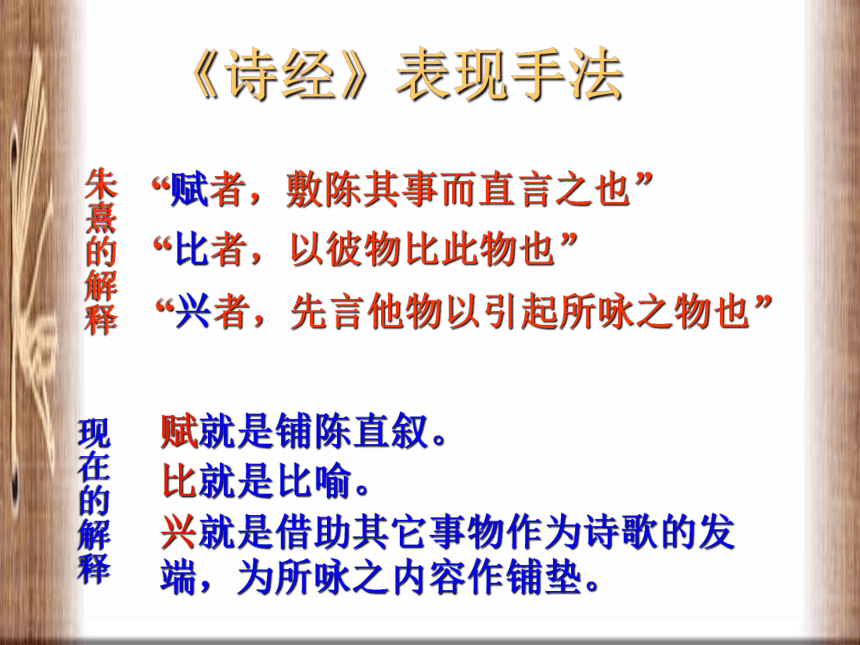 《诗经》表现手法

朱熹的解释

“赋者，敷陈其事而直言之也”

“比者，以彼物比此物也”

“兴者，先言他物以引起所咏之物也”

现在的解释

赋就是铺陈直叙。

比就是比喻。

兴就是借助其它事物作为诗歌的发端，为所咏之内容作铺垫。